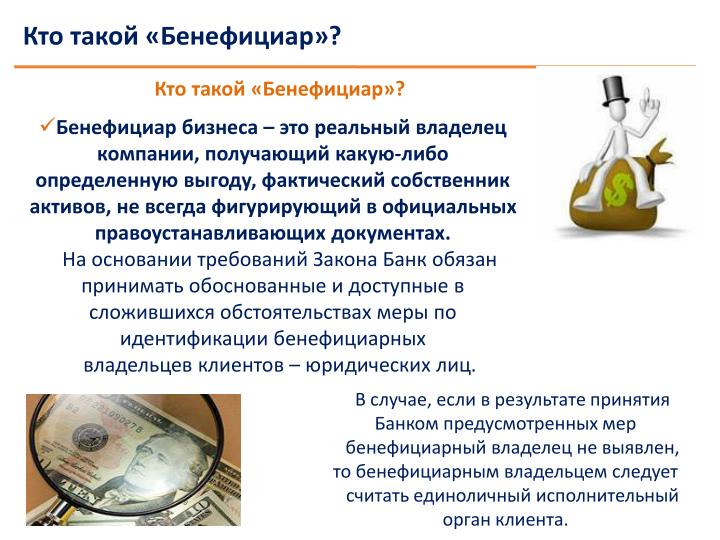 Кто такой «Бенефициар»?

Кто такой «Бенефициар»?

✓Бенефициар бизнеса – это реальный владелец компании, получающий какую-либо определенную выгоду, фактический собственник активов, не всегда фигурирующий в официальных правоустанавливающих документах.

На основании требований Закона Банк обязан принимать обоснованные и доступные в сложившихся обстоятельствах меры по идентификации бенефициарных владельцев клиентов – юридических лиц.

В случае, если в результате принятия Банком предусмотренных мер бенефициарный владелец не выявлен, то бенефициарным владельцем следует считать единоличный исполнительный орган клиента.